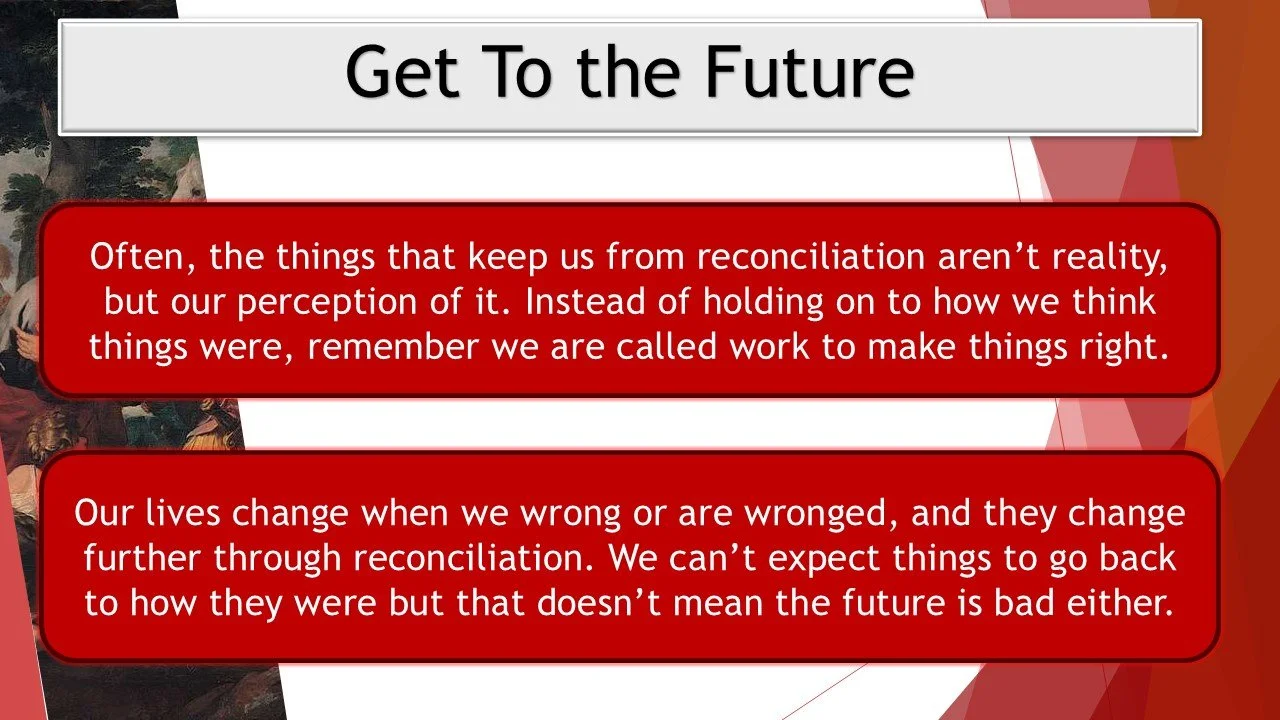 Get To the Future

Often, the things that keep us from reconciliation aren’t reality, but our perception of it. Instead of holding on to how we think things were, remember we are called work to make things right.

Our lives change when we wrong or are wronged, and they change further through reconciliation. We can’t expect things to go back to how they were but that doesn’t mean the future is bad either.